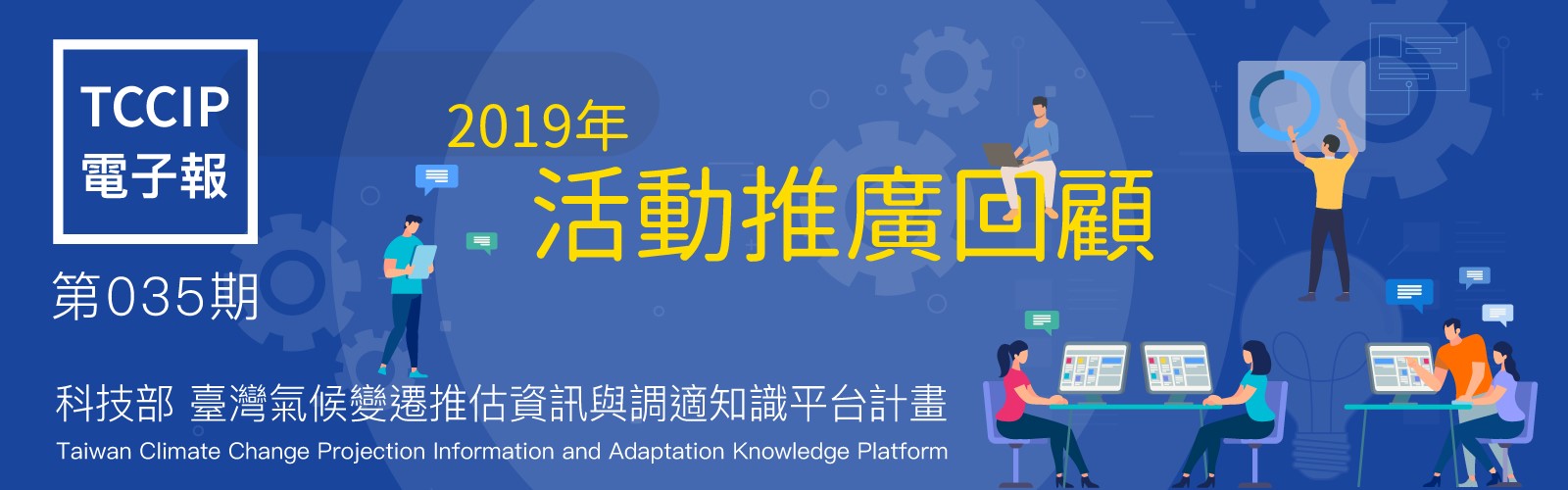 TCCIP
電子報

第035期

2019年
活動推廣回顧

科技部 臺灣氣候變遷推估資訊與調適知識平台計畫
Taiwan Climate Change Projection Information and Adaptation Knowledge Platform